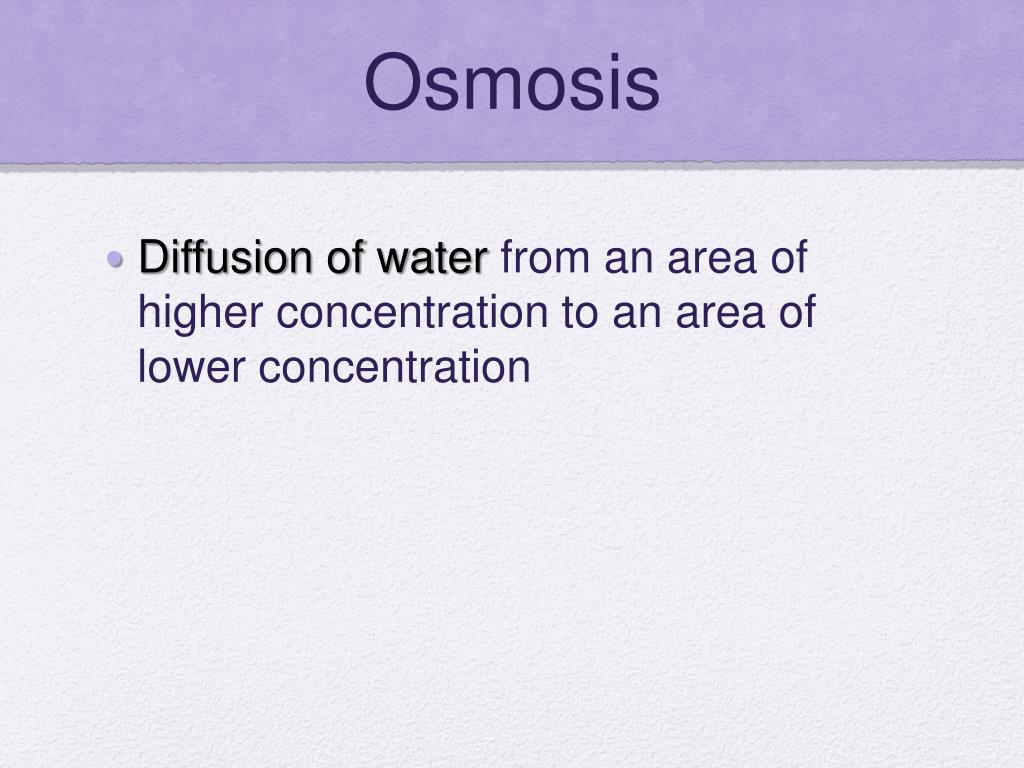 Osmosis

• Diffusion of water from an area of higher concentration to an area of lower concentration